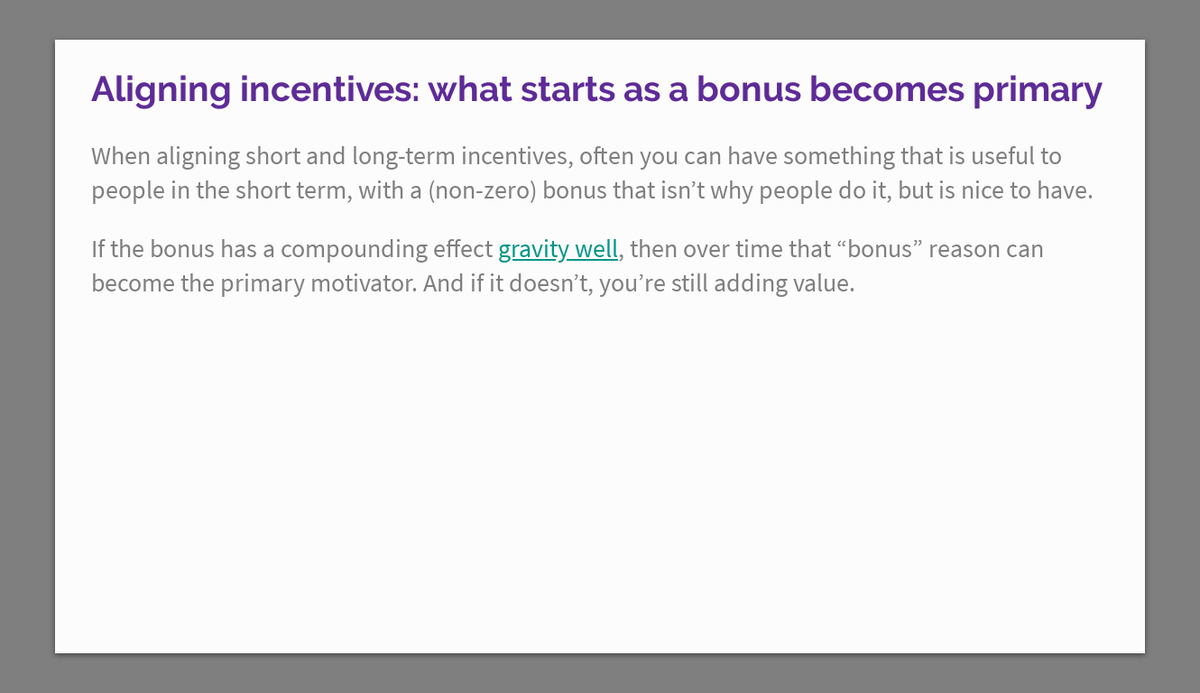 Aligning incentives: what starts as a bonus becomes primary

When aligning short and long-term incentives, often you can have something that is useful to people in the short term, with a (non-zero) bonus that isn’t why people do it, but is nice to have.

If the bonus has a compounding effect gravity well, then over time that “bonus” reason can become the primary motivator. And if it doesn’t, you’re still adding value.